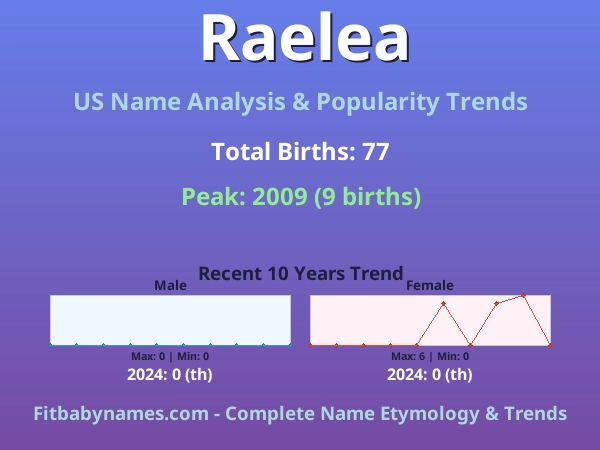 Raelea

US Name Analysis & Popularity Trends

Total Births: 77

Peak: 2009 (9 births)

Recent 10 Years Trend

Male

Max: 0 | Min: 0

2024: 0 (th)

Female

Max: 6 | Min: 0

2024: 0 (th)

Fitbabynames.com - Complete Name Etymology & Trends